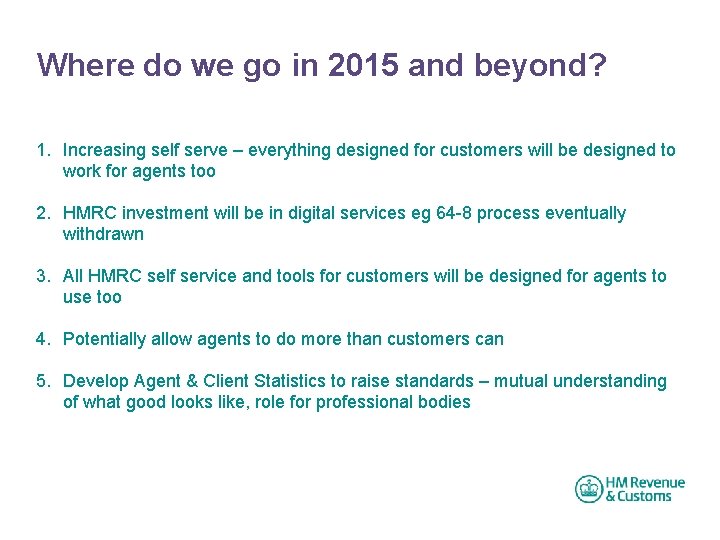 Where do we go in 2015 and beyond?

1. Increasing self serve – everything designed for customers will be designed to work for agents too

2. HMRC investment will be in digital services eg 64-8 process eventually withdrawn

3. All HMRC self service and tools for customers will be designed for agents to use too

4. Potentially allow agents to do more than customers can

5. Develop Agent & Client Statistics to raise standards – mutual understanding of what good looks like, role for professional bodies

HM Revenue & Customs